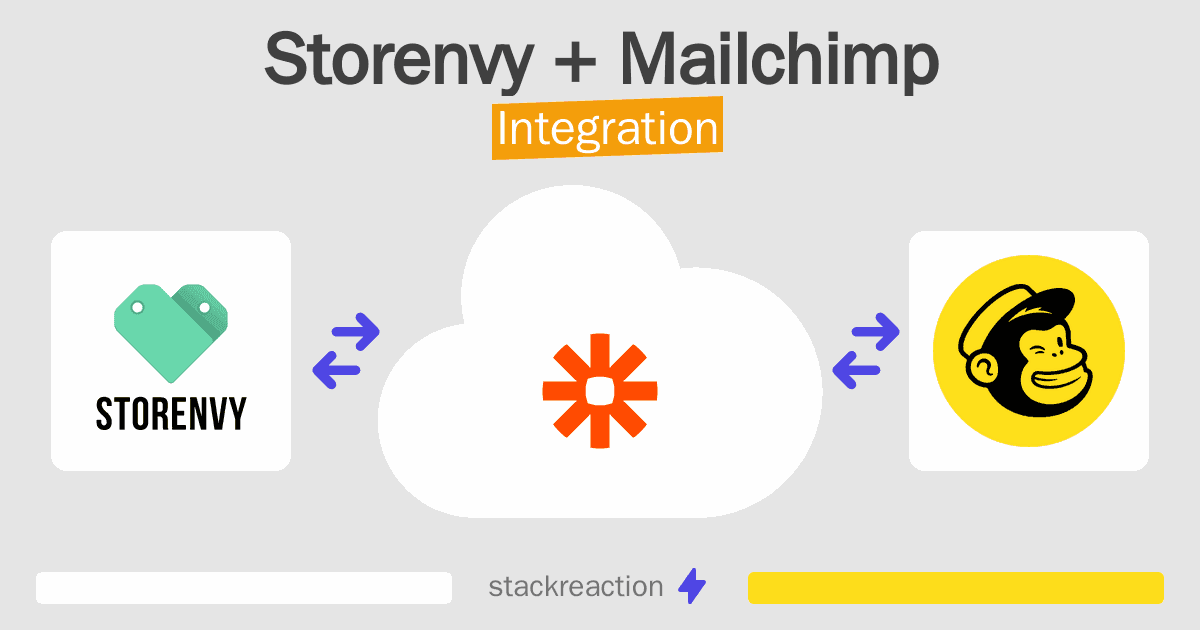 Storenvy + Mailchimp
Integration

STORENVY

stackreaction